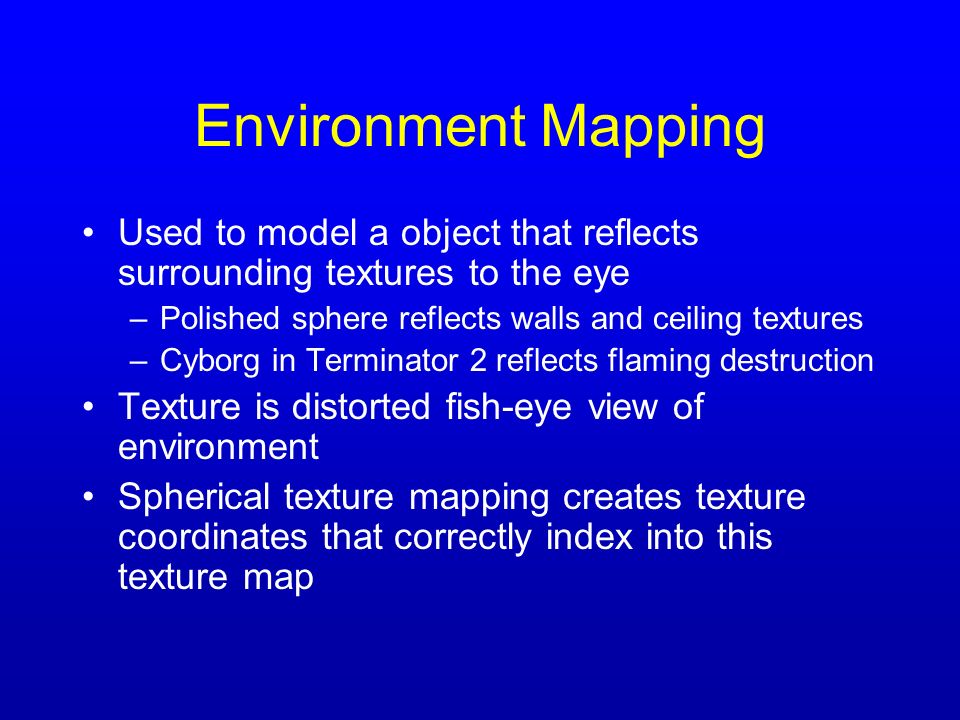 Environment Mapping

• Used to model a object that reflects surrounding textures to the eye
– Polished sphere reflects walls and ceiling textures
– Cyborg in Terminator 2 reflects flaming destruction
• Texture is distorted fish-eye view of environment
• Spherical texture mapping creates texture coordinates that correctly index into this texture map